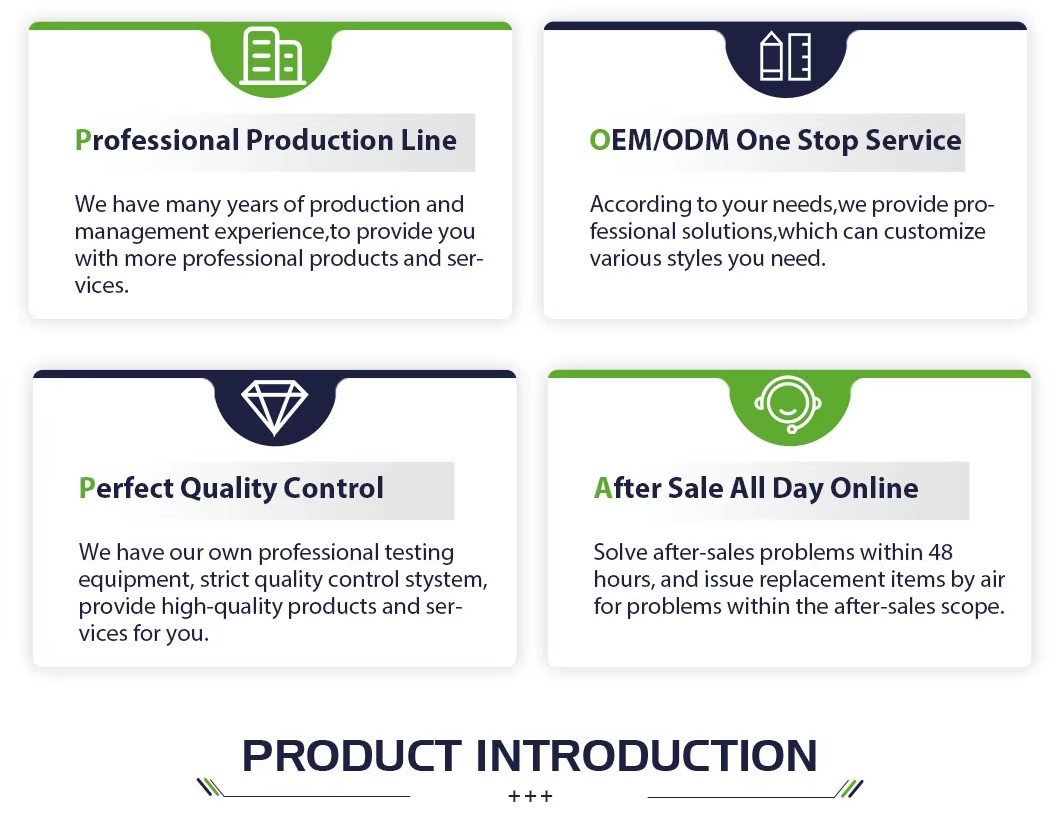 Professional Production Line

We have many years of production and management experience,to provide you with more professional products and services.

OEM/ODM One Stop Service

According to your needs,we provide professional solutions,which can customize various styles you need.

Perfect Quality Control

We have our own professional testing equipment, strict quality control stystem, provide high-quality products and services for you.

After Sale All Day Online

Solve after-sales problems within 48 hours, and issue replacement items by air for problems within the after-sales scope.

PRODUCT INTRODUCTION

+++